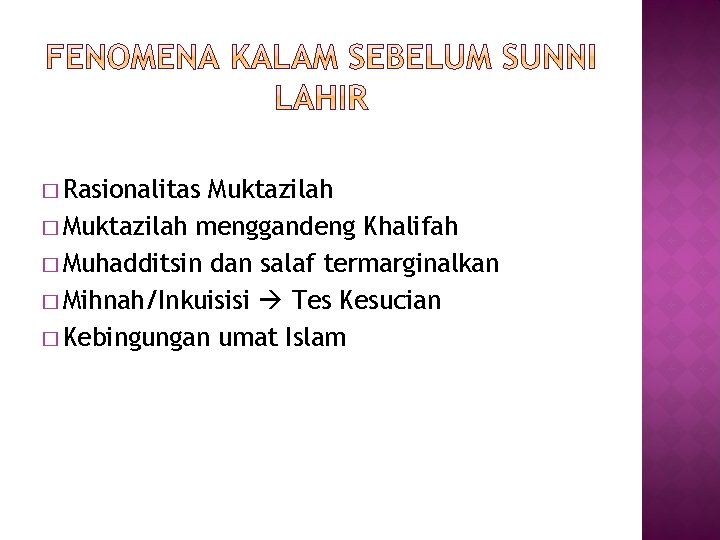 FENOMENA KALAM SEBELUM SUNNI LAHIR

□ Rasionalitas Muktazilah
□ Muktazilah menggandeng Khalifah
□ Muhadditsin dan salaf termarginalkan
□ Mihnah/Inkuisisi → Tes Kesucian
□ Kebingungan umat Islam